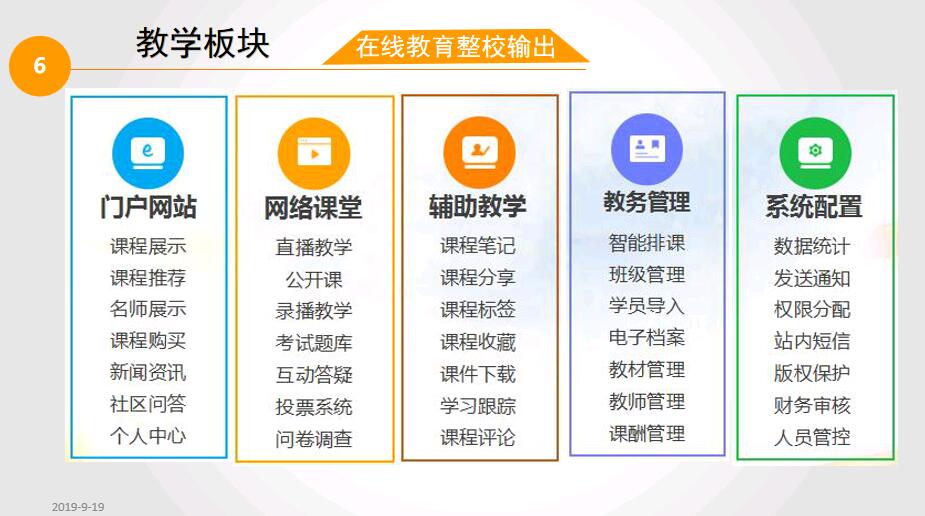 6

教学板块

在线教育整校输出

门户网站
课程展示
课程推荐
名师展示
课程购买
新闻资讯
社区问答
个人中心

网络课堂
直播教学
公开课
录播教学
考试题库
互动答疑
投票系统
问卷调查

辅助教学
课程笔记
课程分享
课程标签
课程收藏
课件下载
学习跟踪
课程评论

教务管理
智能排课
班级管理
学员导入
电子档案
教材管理
教师管理
课酬管理

系统配置
数据统计
发送通知
权限分配
站内短信
版权保护
财务审核
人员管控

2019-9-19